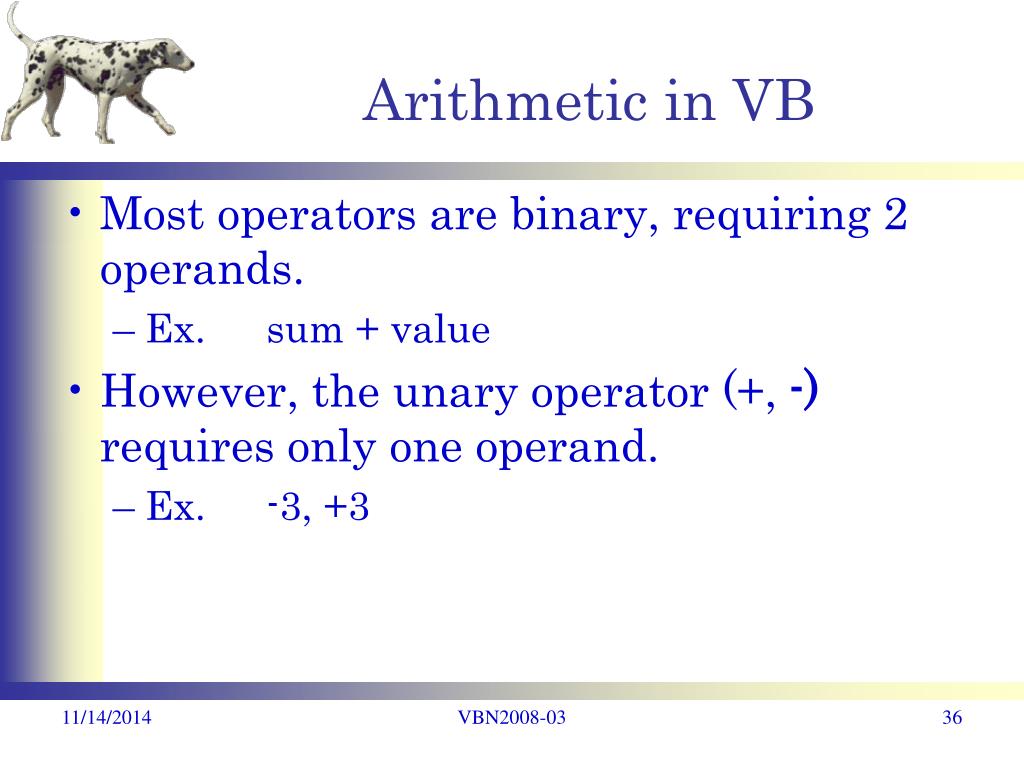 Arithmetic in VB

• Most operators are binary, requiring 2 operands.
– Ex. sum + value
• However, the unary operator (+, -) requires only one operand.
– Ex. -3, +3

11/14/2014
VBN2008-03
36